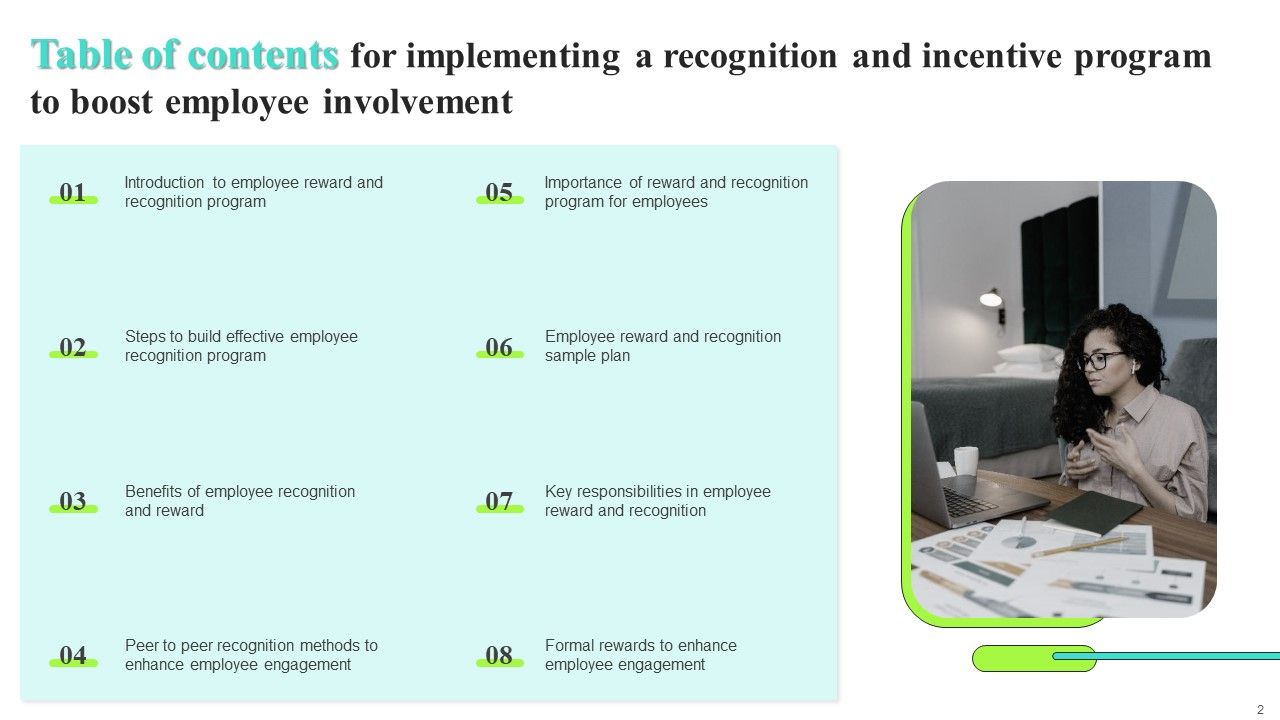 Table of contents for implementing a recognition and incentive program to boost employee involvement

01 Introduction to employee reward and recognition program

02 Steps to build effective employee recognition program

03 Benefits of employee recognition and reward

04 Peer to peer recognition methods to enhance employee engagement

05 Importance of reward and recognition program for employees

06 Employee reward and recognition sample plan

07 Key responsibilities in employee reward and recognition

08 Formal rewards to enhance employee engagement

2